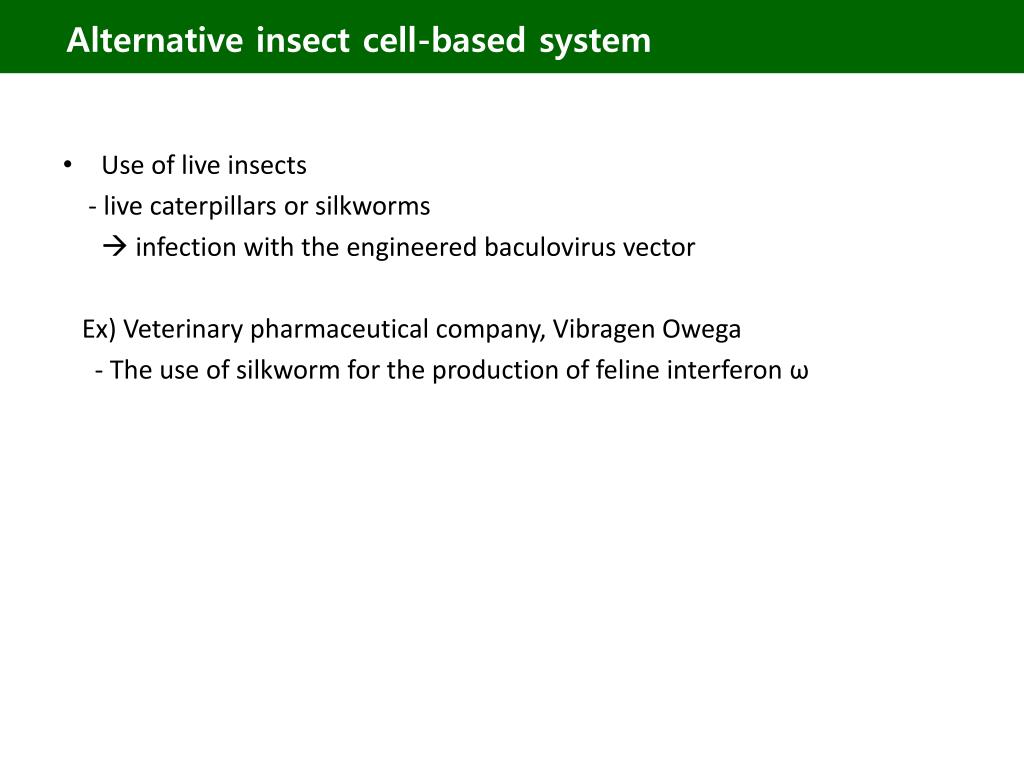 Alternative insect cell-based system

• Use of live insects
- live caterpillars or silkworms
→ infection with the engineered baculovirus vector

Ex) Veterinary pharmaceutical company, Vibragen Owega
- The use of silkworm for the production of feline interferon ω